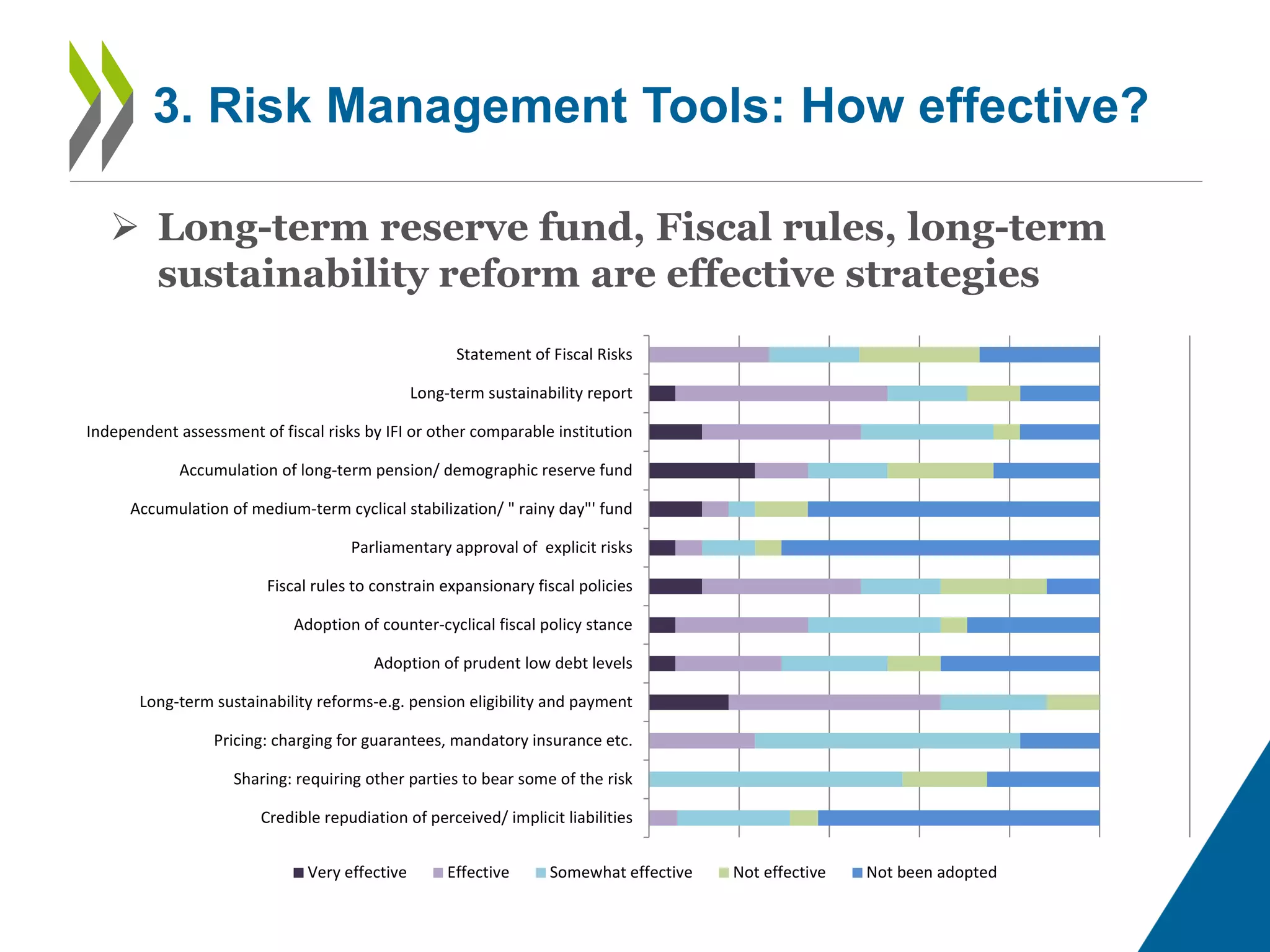 3. Risk Management Tools: How effective?

➢ Long-term reserve fund, Fiscal rules, long-term sustainability reform are effective strategies

Statement of Fiscal Risks
Long-term sustainability report
Independent assessment of fiscal risks by IFI or other comparable institution
Accumulation of long-term pension/ demographic reserve fund
Accumulation of medium-term cyclical stabilization/ " rainy day"' fund
Parliamentary approval of explicit risks
Fiscal rules to constrain expansionary fiscal policies
Adoption of counter-cyclical fiscal policy stance
Adoption of prudent low debt levels
Long-term sustainability reforms-e.g. pension eligibility and payment
Pricing: charging for guarantees, mandatory insurance etc.
Sharing: requiring other parties to bear some of the risk
Credible repudiation of perceived/ implicit liabilities

Very effective Effective Somewhat effective Not effective Not been adopted